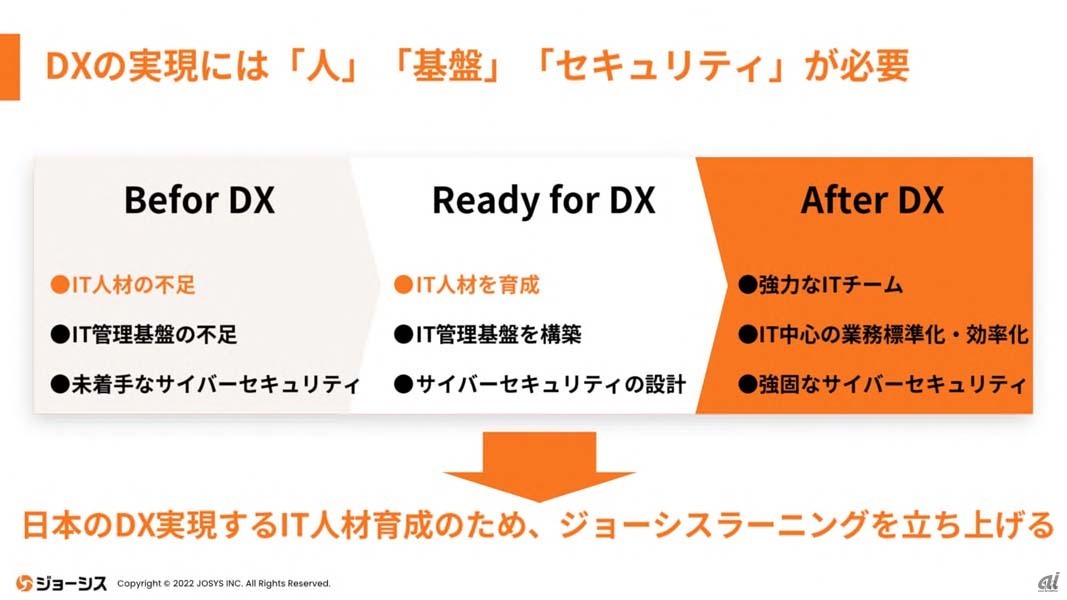 DXの実現には「人」「基盤」「セキュリティ」が必要

Befor DX

●IT人材の不足

●IT管理基盤の不足

●未着手なサイバーセキュリティ

Ready for DX

●IT人材を育成

●IT管理基盤を構築

●サイバーセキュリティの設計

After DX

●強力なITチーム

●IT中心の業務標準化・効率化

●強固なサイバーセキュリティ

日本のDX実現するIT人材育成のため、ジョーシスラーニングを立ち上げる

ジョーシス Copyright © 2022 JOSYS INC. All Rights Reserved.

ai